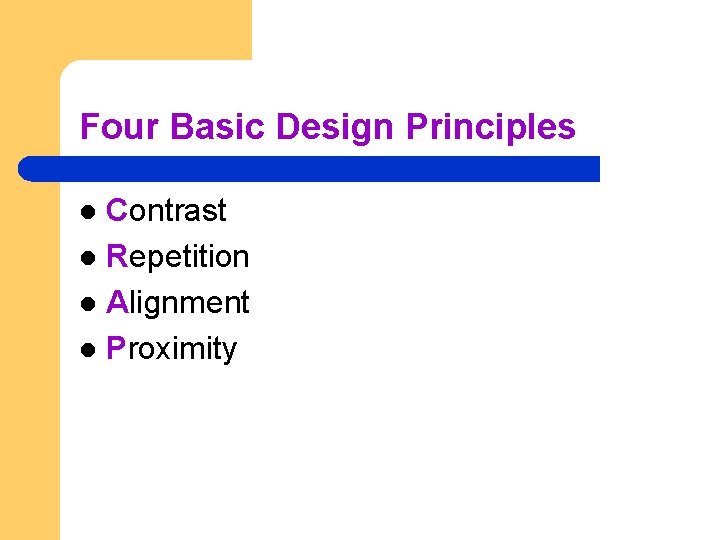 Four Basic Design Principles

- Contrast
- Repetition
- Alignment
- Proximity